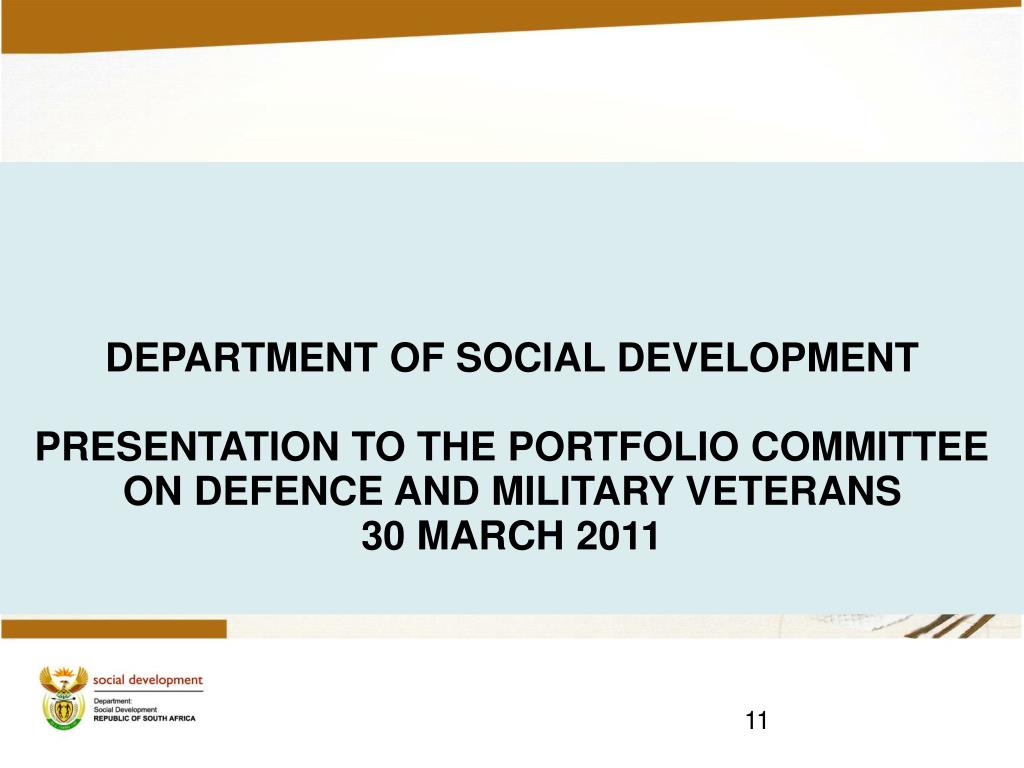 DEPARTMENT OF SOCIAL DEVELOPMENT

PRESENTATION TO THE PORTFOLIO COMMITTEE ON DEFENCE AND MILITARY VETERANS
30 MARCH 2011

social development
Department:
Social Development
REPUBLIC OF SOUTH AFRICA

11